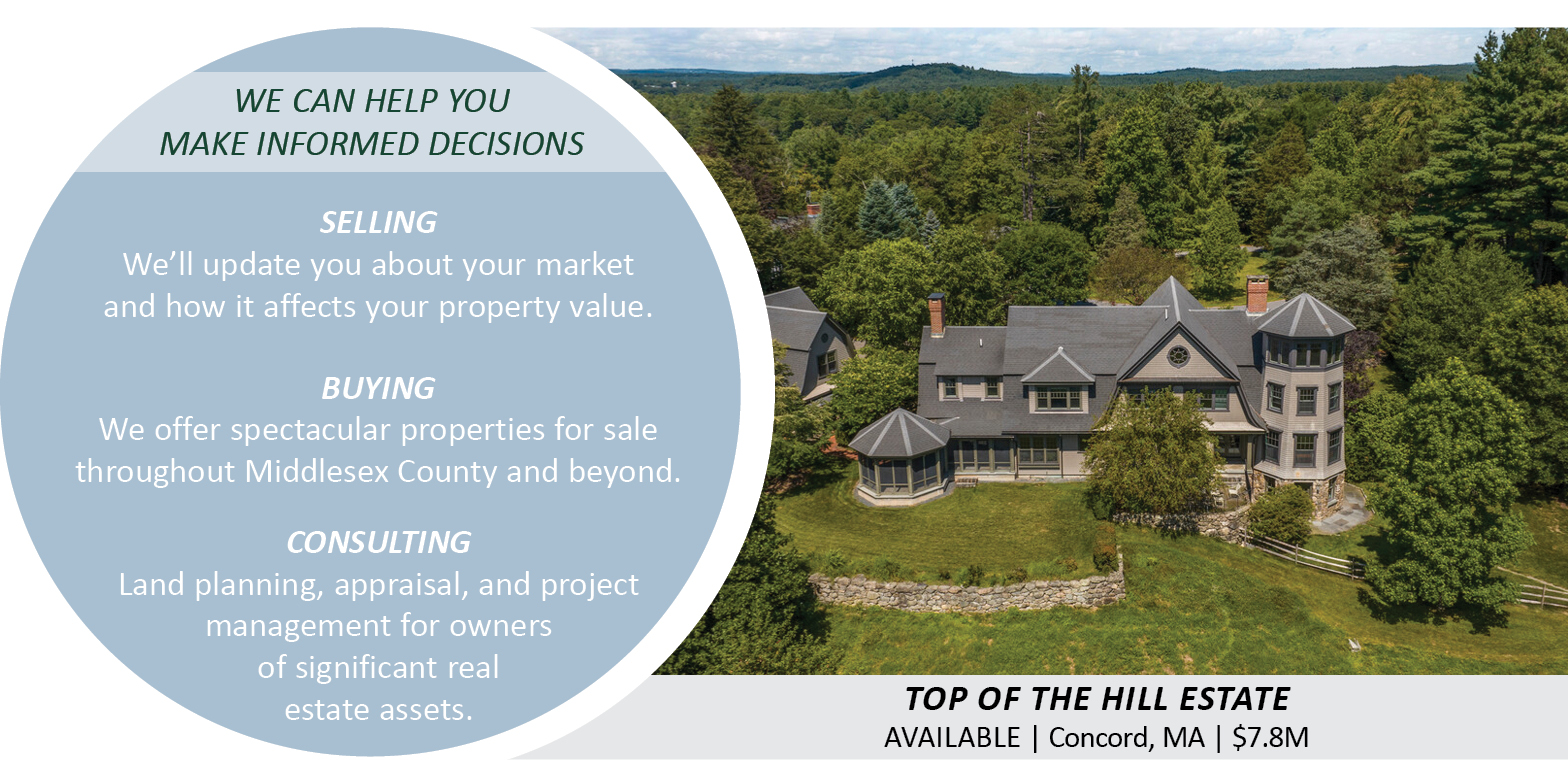 WE CAN HELP YOU
MAKE INFORMED DECISIONS

SELLING
We'll update you about your market and how it affects your property value.

BUYING
We offer spectacular properties for sale throughout Middlesex County and beyond.

CONSULTING
Land planning, appraisal, and project management for owners of significant real estate assets.

TOP OF THE HILL ESTATE
AVAILABLE | Concord, MA | $7.8M